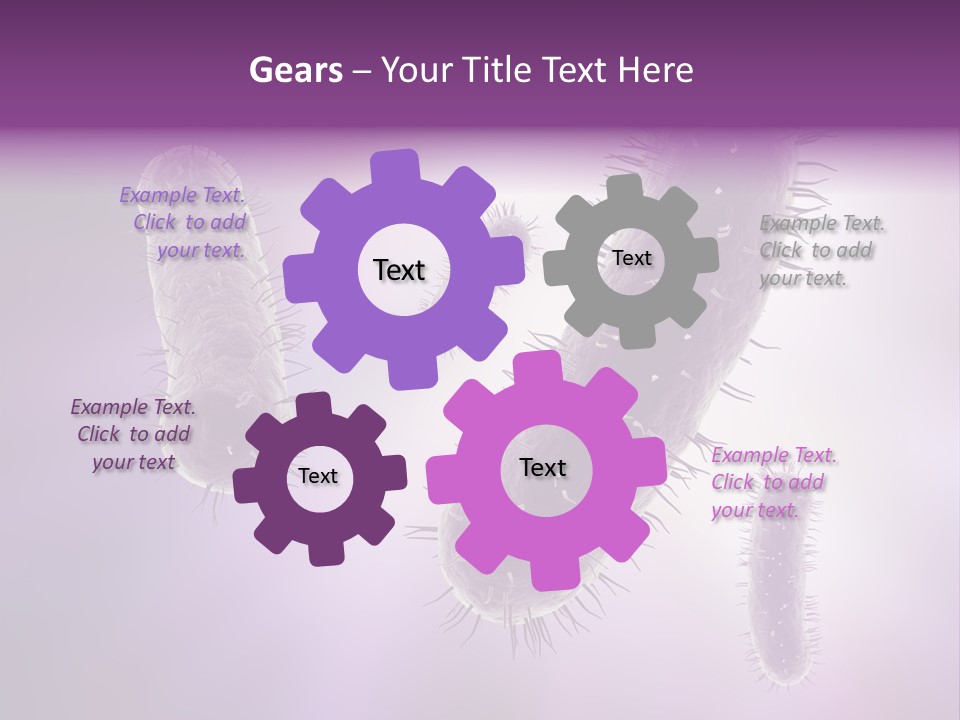 Gears – Your Title Text Here

Example Text. Click to add your text.

Text

Text

Example Text. Click to add your text.

Example Text. Click to add your text

Text

Text

Example Text. Click to add your text.